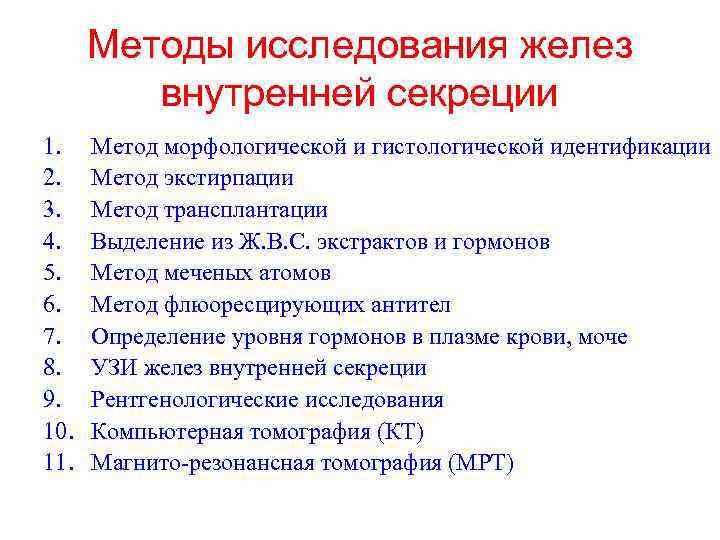 Методы исследования желез внутренней секреции

1. Метод морфологической и гистологической идентификации
2. Метод экстирпации
3. Метод трансплантации
4. Выделение из Ж.В.С. экстрактов и гормонов
5. Метод меченых атомов
6. Метод флюоресцирующих антител
7. Определение уровня гормонов в плазме крови, моче
8. УЗИ желез внутренней секреции
9. Рентгенологические исследования
10. Компьютерная томография (КТ)
11. Магнито-резонансная томография (МРТ)